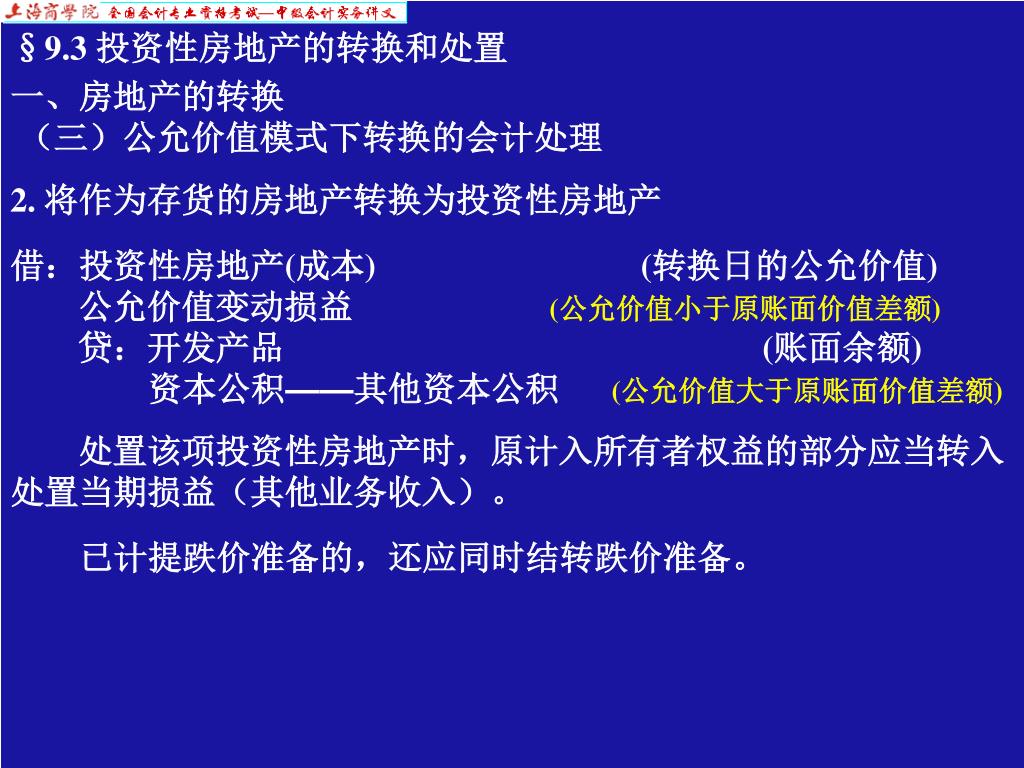 上海商学院 全国会计专业资格考试—中级会计实务讲义

§9.3 投资性房地产的转换和处置

一、房地产的转换
（三）公允价值模式下转换的会计处理

2. 将作为存货的房地产转换为投资性房地产

借：投资性房地产(成本) (转换日的公允价值)
公允价值变动损益 (公允价值小于原账面价值差额)
贷：开发产品 (账面余额)
资本公积——其他资本公积 (公允价值大于原账面价值差额)

处置该项投资性房地产时，原计入所有者权益的部分应当转入处置当期损益（其他业务收入）。

已计提跌价准备的，还应同时结转跌价准备。